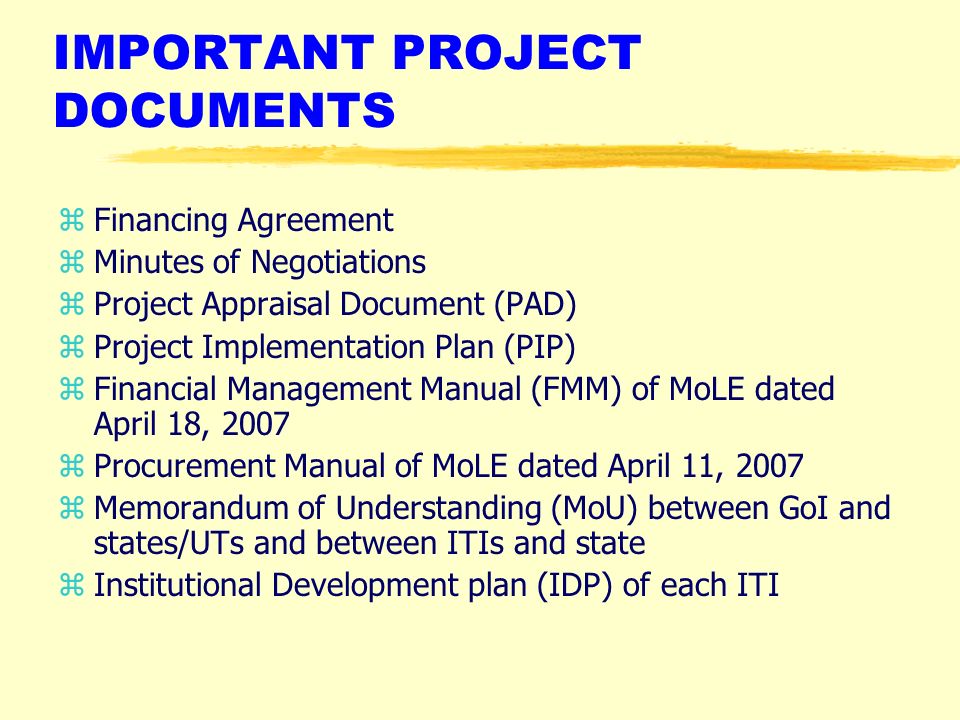 IMPORTANT PROJECT DOCUMENTS

⌘ Financing Agreement
⌘ Minutes of Negotiations
⌘ Project Appraisal Document (PAD)
⌘ Project Implementation Plan (PIP)
⌘ Financial Management Manual (FMM) of MoLE dated April 18, 2007
⌘ Procurement Manual of MoLE dated April 11, 2007
⌘ Memorandum of Understanding (MoU) between GoI and states/UTs and between ITIs and state
⌘ Institutional Development plan (IDP) of each ITI